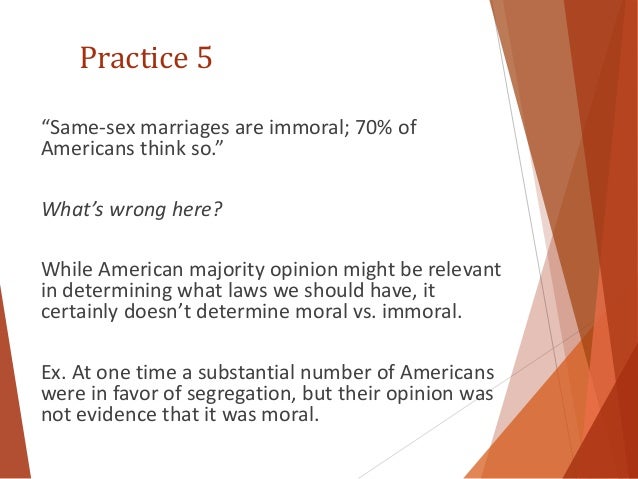 Practice 5

“Same-sex marriages are immoral; 70% of Americans think so.”

What’s wrong here?

While American majority opinion might be relevant in determining what laws we should have, it certainly doesn’t determine moral vs. immoral.

Ex. At one time a substantial number of Americans were in favor of segregation, but their opinion was not evidence that it was moral.